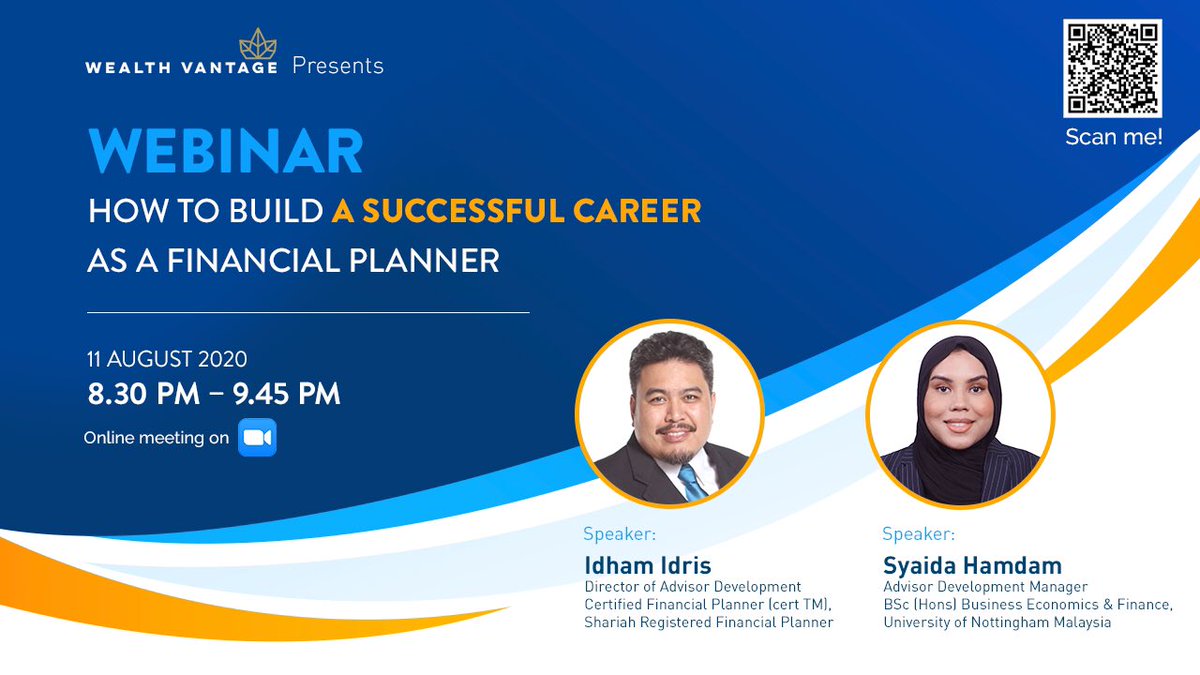 WEALTH VANTAGE Presents

Scan me!

WEBINAR

HOW TO BUILD A SUCCESSFUL CAREER AS A FINANCIAL PLANNER

11 AUGUST 2020

8.30 PM – 9.45 PM

Online meeting on

Speaker:
Idham Idris
Director of Advisor Development
Certified Financial Planner (cert TM),
Shariah Registered Financial Planner

Speaker:
Syaida Hamdam
Advisor Development Manager
BSc (Hons) Business Economics & Finance,
University of Nottingham Malaysia